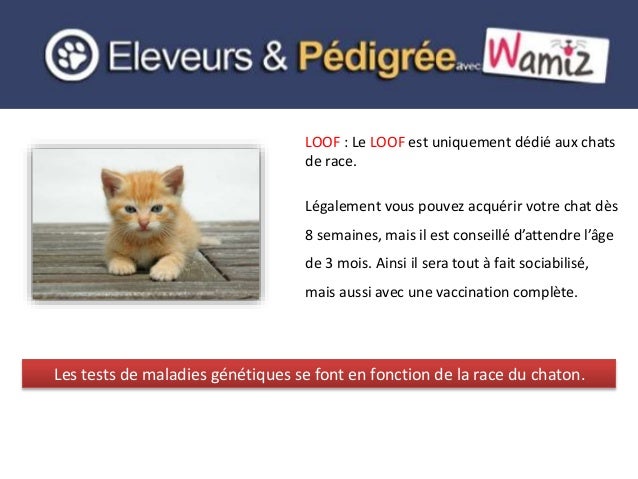 Eleveurs & Pédigrée avec Wamiz

LOOF : Le LOOF est uniquement dédié aux chats de race.

Légalement vous pouvez acquérir votre chat dès 8 semaines, mais il est conseillé d'attendre l'âge de 3 mois. Ainsi il sera tout à fait sociabilisé, mais aussi avec une vaccination complète.

Les tests de maladies génétiques se font en fonction de la race du chaton.